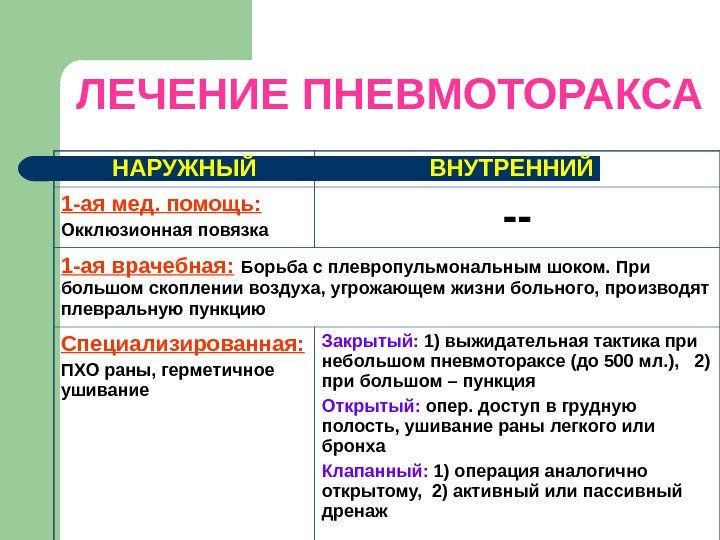 ЛЕЧЕНИЕ ПНЕВМОТОРАКСА

| НАРУЖНЫЙ | ВНУТРЕННИЙ |
|---|---|
| 1-ая мед. помощь: Окклюзионная повязка | -- |
| 1-ая врачебная: Борьба с плевропульмональным шоком. При большом скоплении воздуха, угрожающем жизни больного, производят плевральную пункцию | |
| Специализированная: ПХО раны, герметичное ушивание | Закрытый: 1) выжидательная тактика при небольшом пневмотораксе (до 500 мл.), 2) при большом – пункция Открытый: опер. доступ в грудную полость, ушивание раны легкого или бронха Клапанный: 1) операция аналогично открытому, 2) активный или пассивный дренаж |